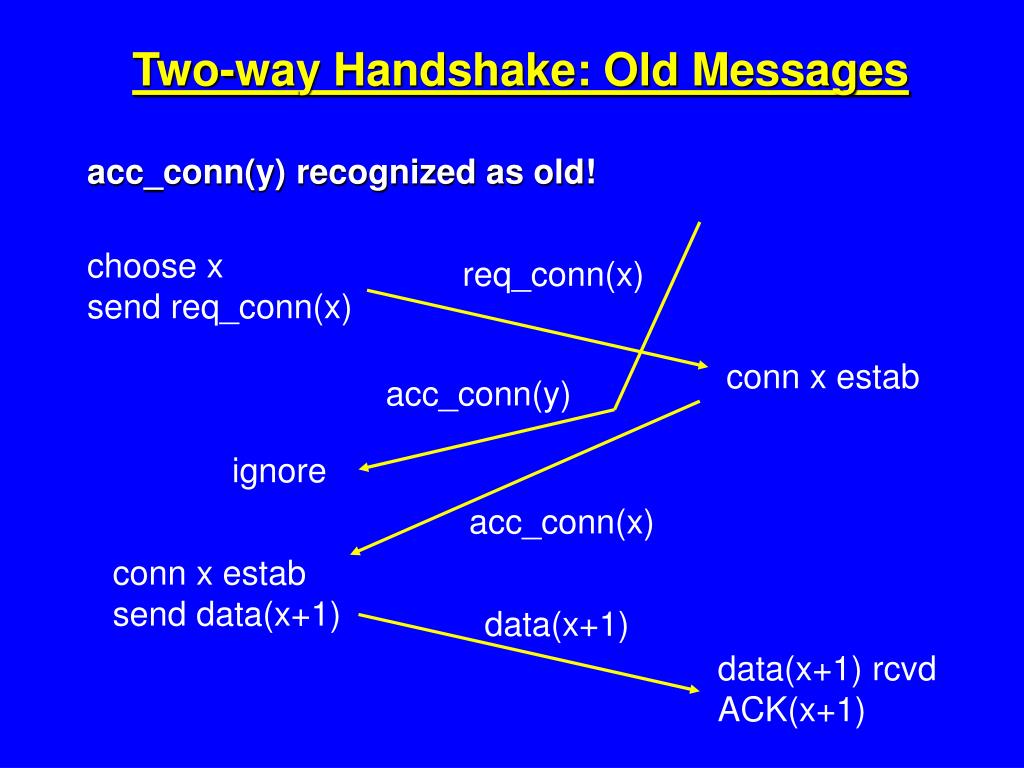 Two-way Handshake: Old Messages

acc_conn(y) recognized as old!

choose x
send req_conn(x)

req_conn(x)

conn x estab

acc_conn(y)

ignore

acc_conn(x)

conn x estab
send data(x+1)

data(x+1)

data(x+1) rcvd
ACK(x+1)